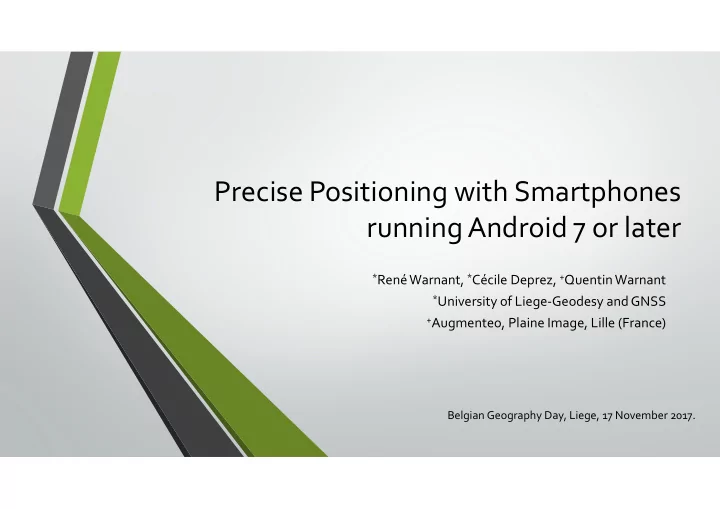 Precise Positioning with Smartphones running Android 7 or later

*René Warnant, *Cécile Deprez, +Quentin Warnant
*University of Liege-Geodesy and GNSS
+Augmenteo, Plaine Image, Lille (France)

Belgian Geography Day, Liege, 17 November 2017.